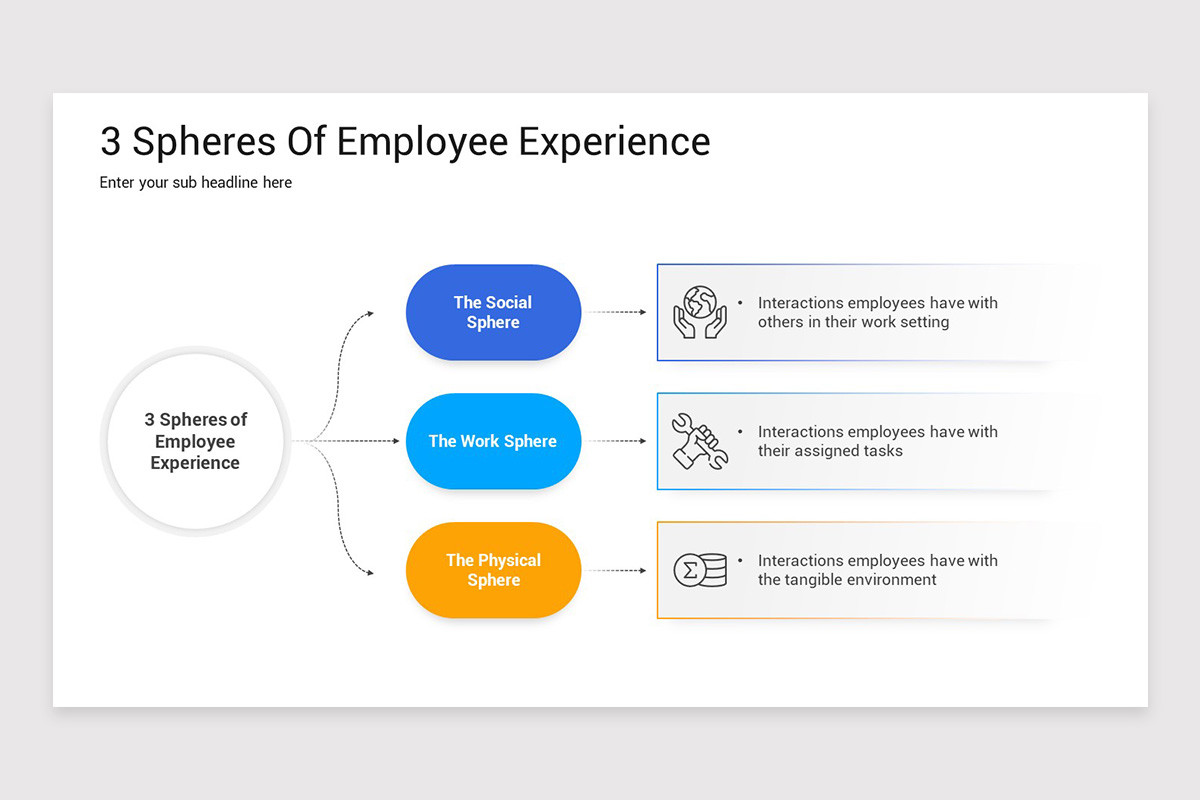 3 Spheres Of Employee Experience

Enter your sub headline here

3 Spheres of Employee Experience

The Social Sphere

• Interactions employees have with others in their work setting

The Work Sphere

• Interactions employees have with their assigned tasks

The Physical Sphere

• Interactions employees have with the tangible environment